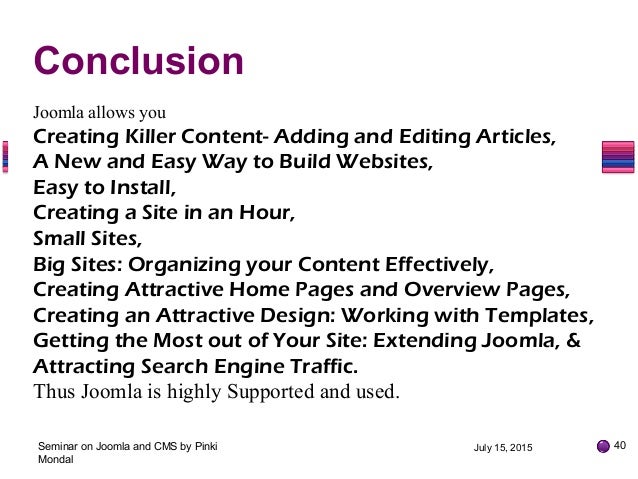 Conclusion

Joomla allows you
Creating Killer Content- Adding and Editing Articles,
A New and Easy Way to Build Websites,
Easy to Install,
Creating a Site in an Hour,
Small Sites,
Big Sites: Organizing your Content Effectively,
Creating Attractive Home Pages and Overview Pages,
Creating an Attractive Design: Working with Templates,
Getting the Most out of Your Site: Extending Joomla, &
Attracting Search Engine Traffic.
Thus Joomla is highly Supported and used.

Seminar on Joomla and CMS by Pinki Mondal

July 15, 2015

40